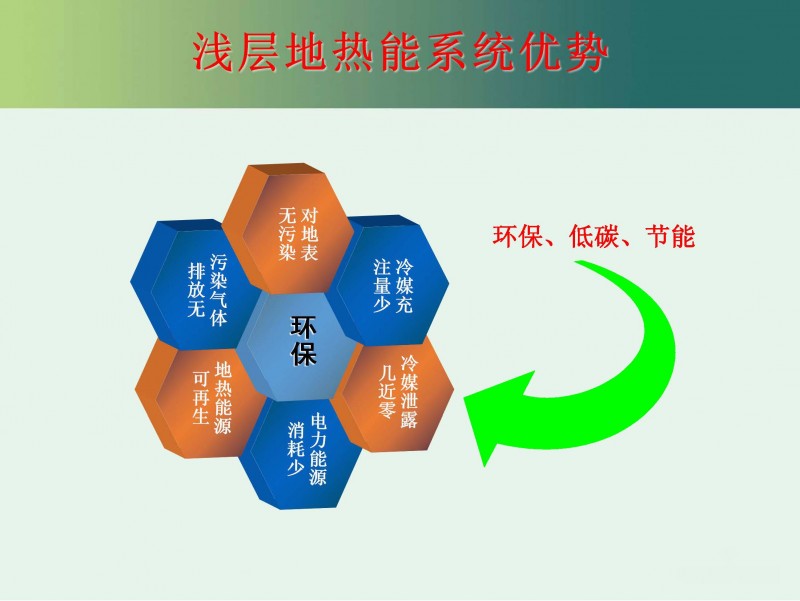 浅层地热能系统优势

对地表无污染

污染气体排放无

冷媒充注量少

环保

地热能源可再生

冷媒泄露几近零

电力能源消耗少

环保、低碳、节能